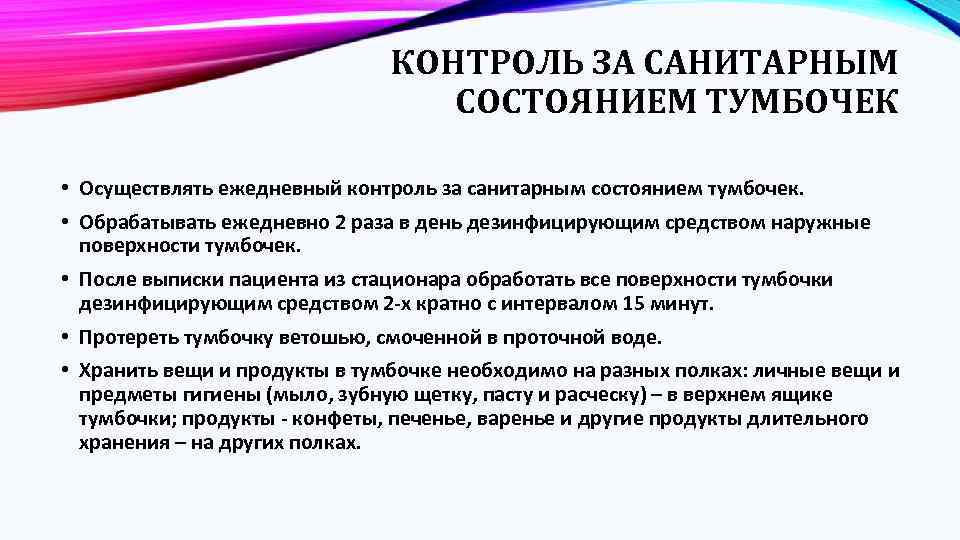 КОНТРОЛЬ ЗА САНИТАРНЫМ СОСТОЯНИЕМ ТУМБОЧЕК

• Осуществлять ежедневный контроль за санитарным состоянием тумбочек.
• Обрабатывать ежедневно 2 раза в день дезинфицирующим средством наружные поверхности тумбочек.
• После выписки пациента из стационара обработать все поверхности тумбочки дезинфицирующим средством 2-х кратно с интервалом 15 минут.
• Протереть тумбочку ветошью, смоченной в проточной воде.
• Хранить вещи и продукты в тумбочке необходимо на разных полках: личные вещи и предметы гигиены (мыло, зубную щетку, пасту и расческу) – в верхнем ящике тумбочки; продукты - конфеты, печенье, варенье и другие продукты длительного хранения – на других полках.